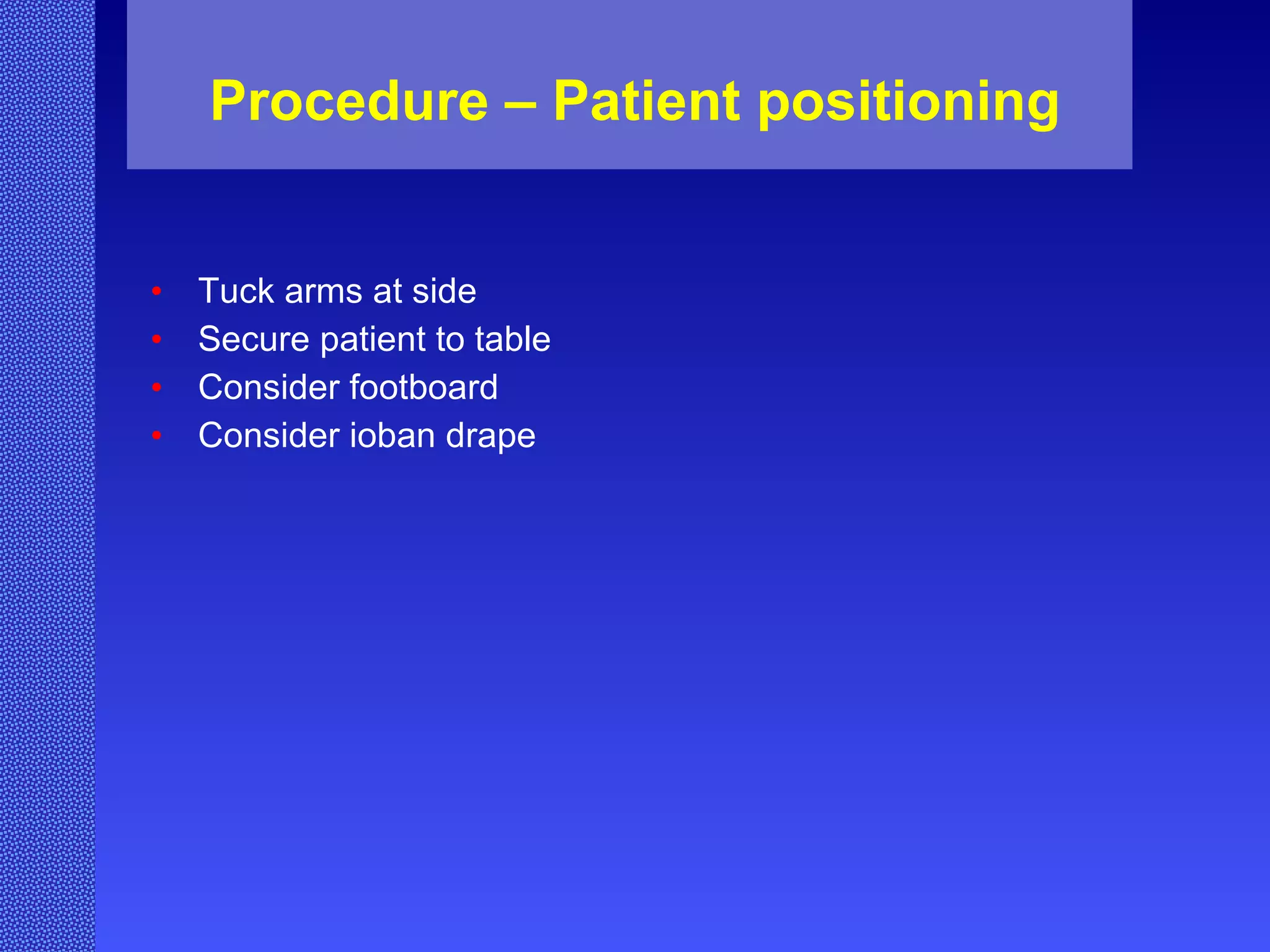 Procedure – Patient positioning

• Tuck arms at side
• Secure patient to table
• Consider footboard
• Consider ioban drape